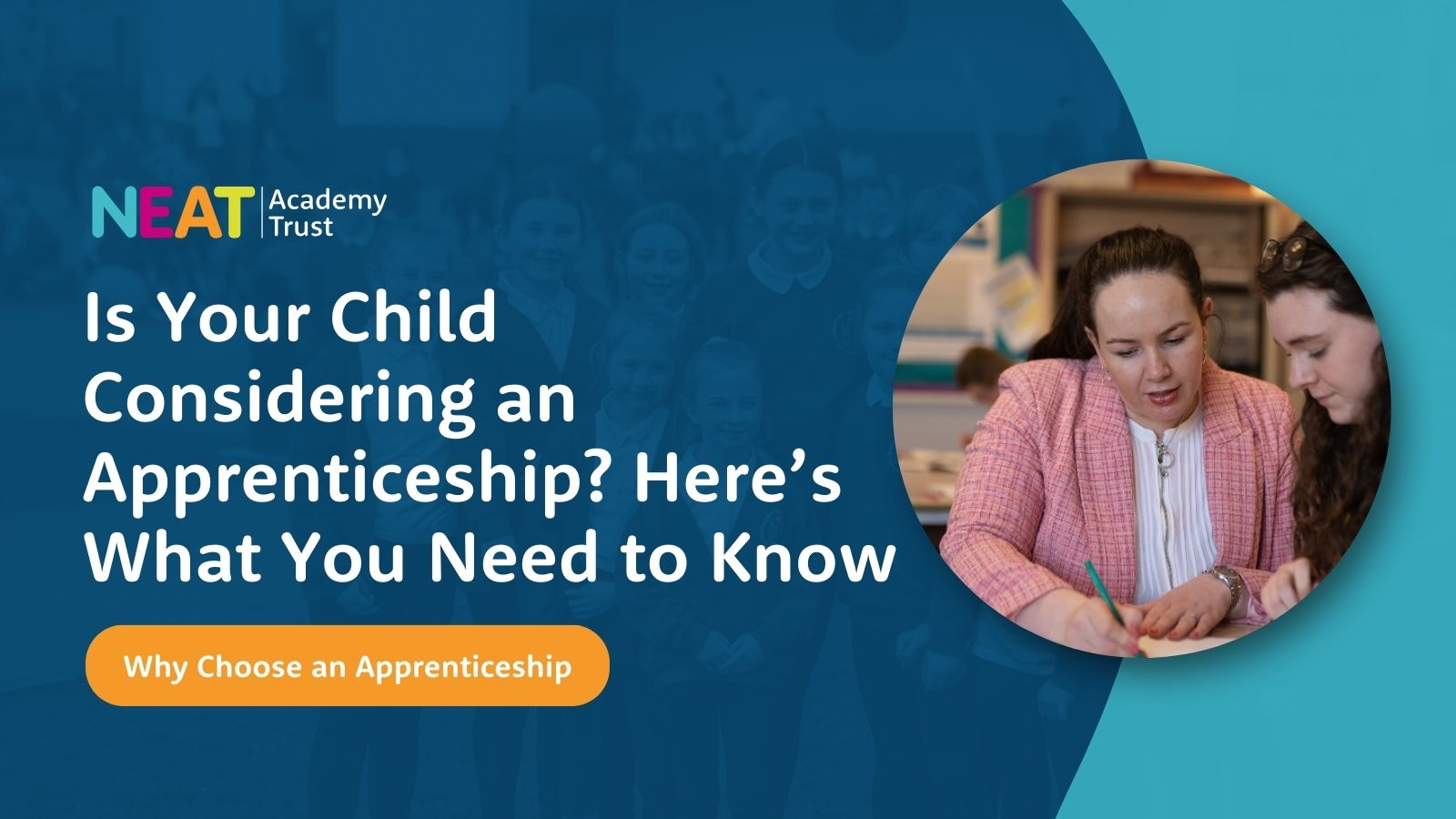 NEAT Academy Trust

Is Your Child Considering an Apprenticeship? Here's What You Need to Know

Why Choose an Apprenticeship